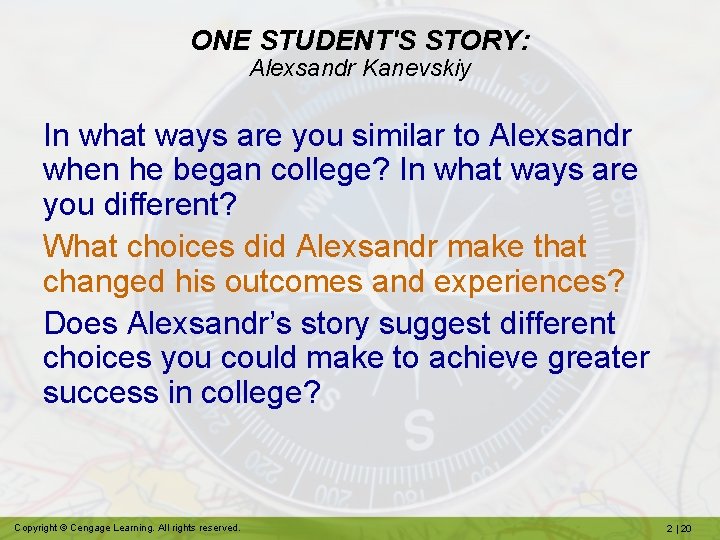 ONE STUDENT'S STORY:
Alexsandr Kanevskiy

In what ways are you similar to Alexsandr when he began college? In what ways are you different?

What choices did Alexsandr make that changed his outcomes and experiences?

Does Alexsandr's story suggest different choices you could make to achieve greater success in college?

Copyright © Cengage Learning. All rights reserved.

2 | 20